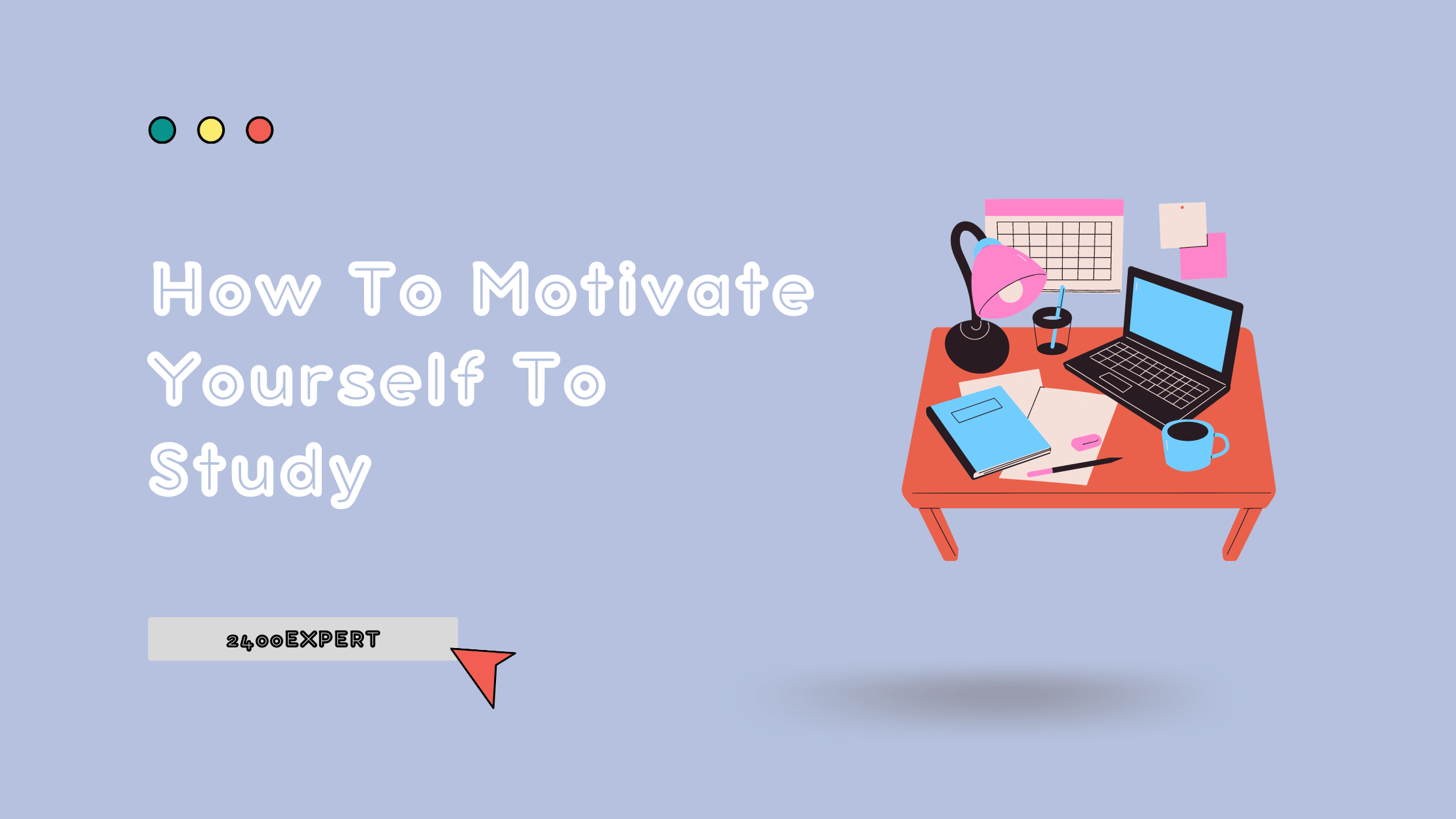 How To Motivate Yourself To Study

2400EXPERT